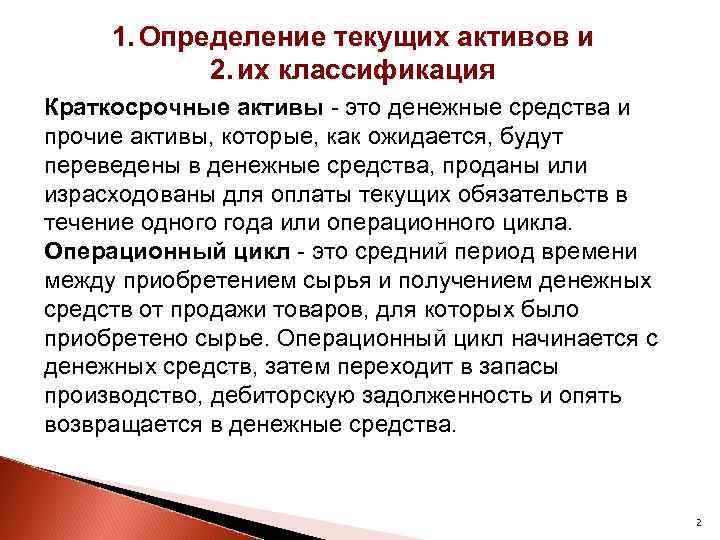 1. Определение текущих активов и
2. их классификация

Краткосрочные активы - это денежные средства и прочие активы, которые, как ожидается, будут переведены в денежные средства, проданы или израсходованы для оплаты текущих обязательств в течение одного года или операционного цикла.
Операционный цикл - это средний период времени между приобретением сырья и получением денежных средств от продажи товаров, для которых было приобретено сырье. Операционный цикл начинается с денежных средств, затем переходит в запасы производство, дебиторскую задолженность и опять возвращается в денежные средства.

2